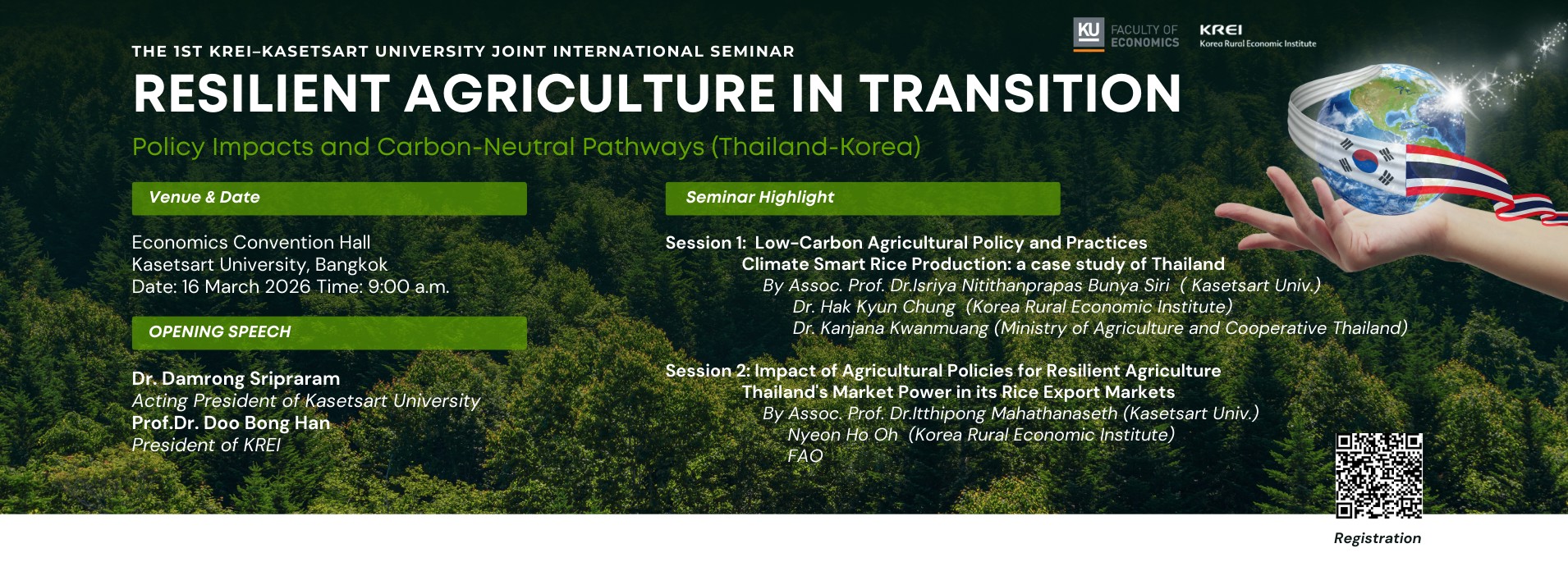 KU FACULTY OF ECONOMICS

KREI Korea Rural Economic Institute

THE 1ST KREI–KASETSART UNIVERSITY JOINT INTERNATIONAL SEMINAR

RESILIENT AGRICULTURE IN TRANSITION

Policy Impacts and Carbon-Neutral Pathways (Thailand-Korea)

Venue & Date

Economics Convention Hall
Kasetsart University, Bangkok
Date: 16 March 2026 Time: 9:00 a.m.

OPENING SPEECH

Dr. Damrong Sripraram
Acting President of Kasetsart University
Prof.Dr. Doo Bong Han
President of KREI

Seminar Highlight

Session 1: Low-Carbon Agricultural Policy and Practices
Climate Smart Rice Production: a case study of Thailand
By Assoc. Prof. Dr.Isriya Nitithanprapas Bunya Siri ( Kasetsart Univ.)
Dr. Hak Kyun Chung (Korea Rural Economic Institute)
Dr. Kanjana Kwanmuang (Ministry of Agriculture and Cooperative Thailand)

Session 2: Impact of Agricultural Policies for Resilient Agriculture
Thailand's Market Power in its Rice Export Markets
By Assoc. Prof. Dr.Itthipong Mahathanaseth (Kasetsart Univ.)
Nyeon Ho Oh (Korea Rural Economic Institute)
FAO

Registration